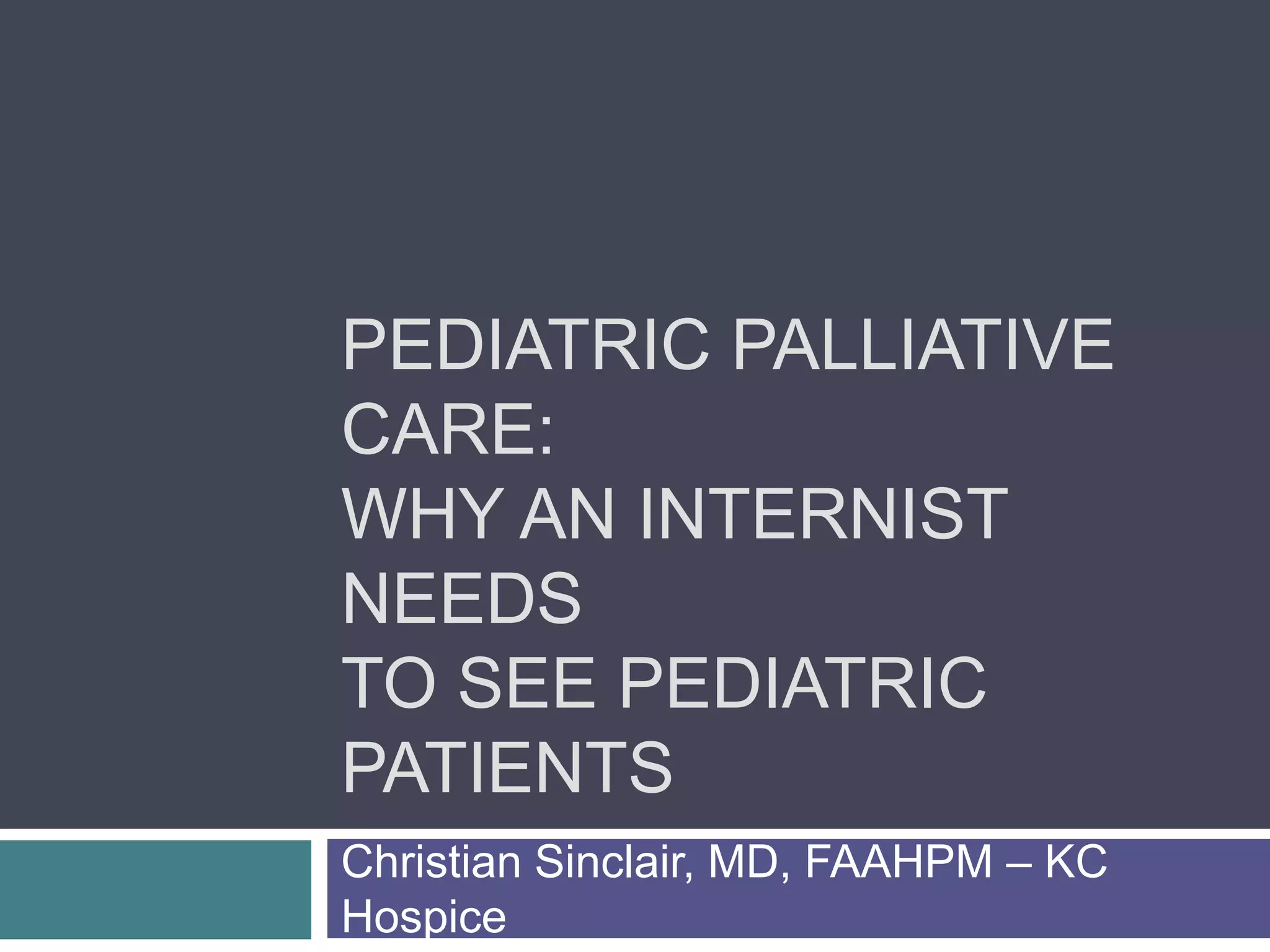 PEDIATRIC PALLIATIVE CARE:
WHY AN INTERNIST NEEDS
TO SEE PEDIATRIC PATIENTS

Christian Sinclair, MD, FAAHPM – KC Hospice